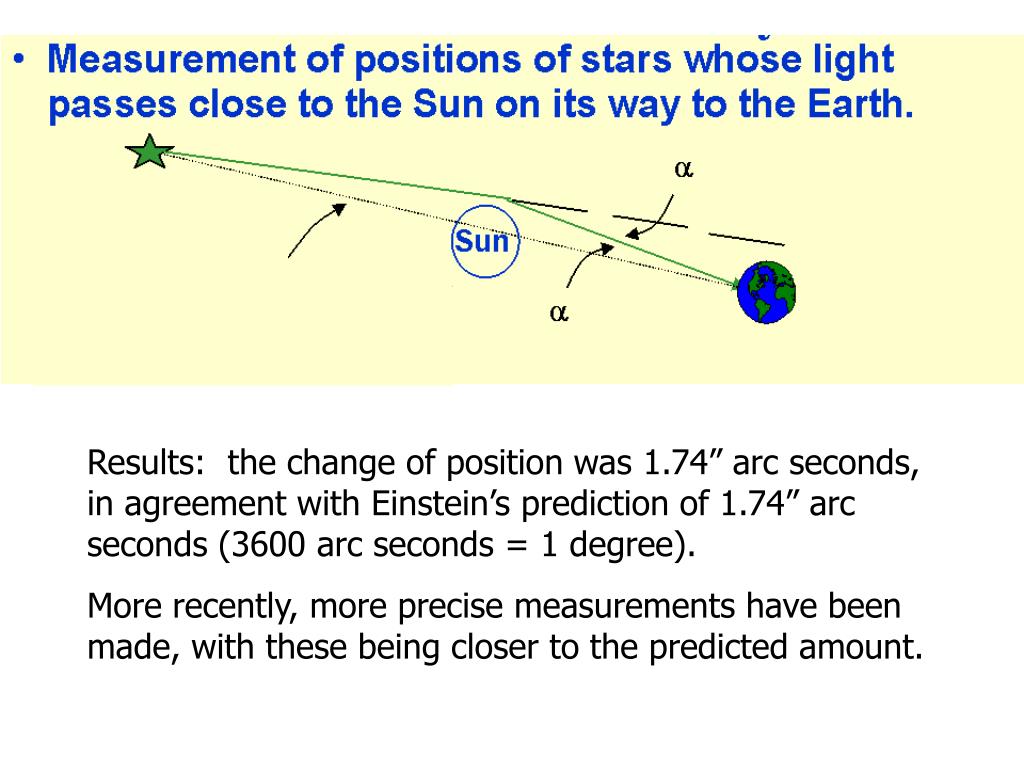 • Measurement of positions of stars whose light passes close to the Sun on its way to the Earth.

$\alpha$

Sun

$\alpha$

Results: the change of position was 1.74” arc seconds, in agreement with Einstein’s prediction of 1.74” arc seconds (3600 arc seconds = 1 degree).

More recently, more precise measurements have been made, with these being closer to the predicted amount.